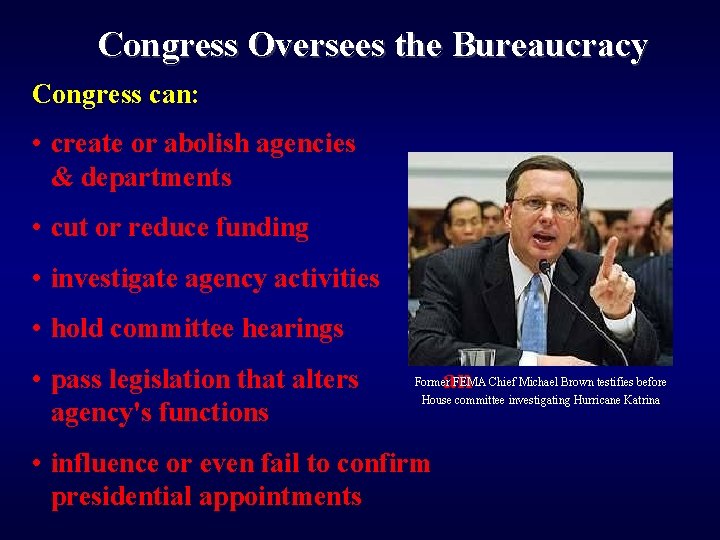 Congress Oversees the Bureaucracy

Congress can:

• create or abolish agencies & departments

• cut or reduce funding

• investigate agency activities

• hold committee hearings

• pass legislation that alters an agency's functions

• influence or even fail to confirm presidential appointments

Former FEMA Chief Michael Brown testifies before House committee investigating Hurricane Katrina